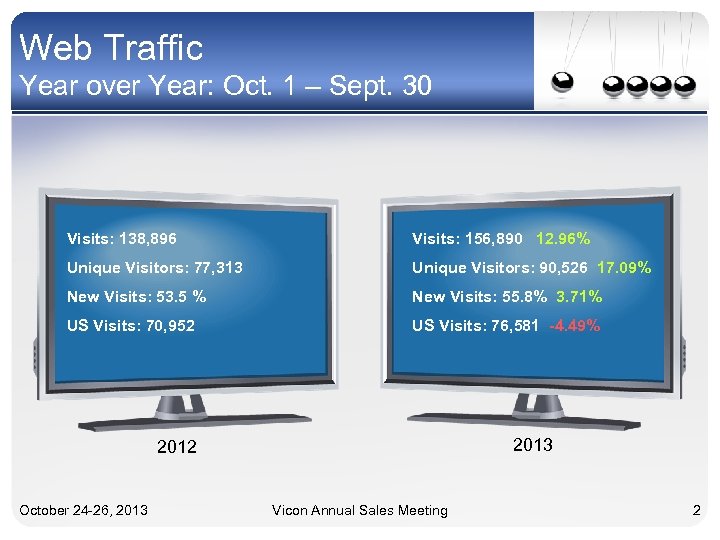 Web Traffic
Year over Year: Oct. 1 – Sept. 30

Visits: 138,896
Unique Visitors: 77,313
New Visits: 53.5 %
US Visits: 70,952

2012

Visits: 156,890 12.96%
Unique Visitors: 90,526 17.09%
New Visits: 55.8% 3.71%
US Visits: 76,581 -4.49%

2013

October 24-26, 2013 Vicon Annual Sales Meeting 2